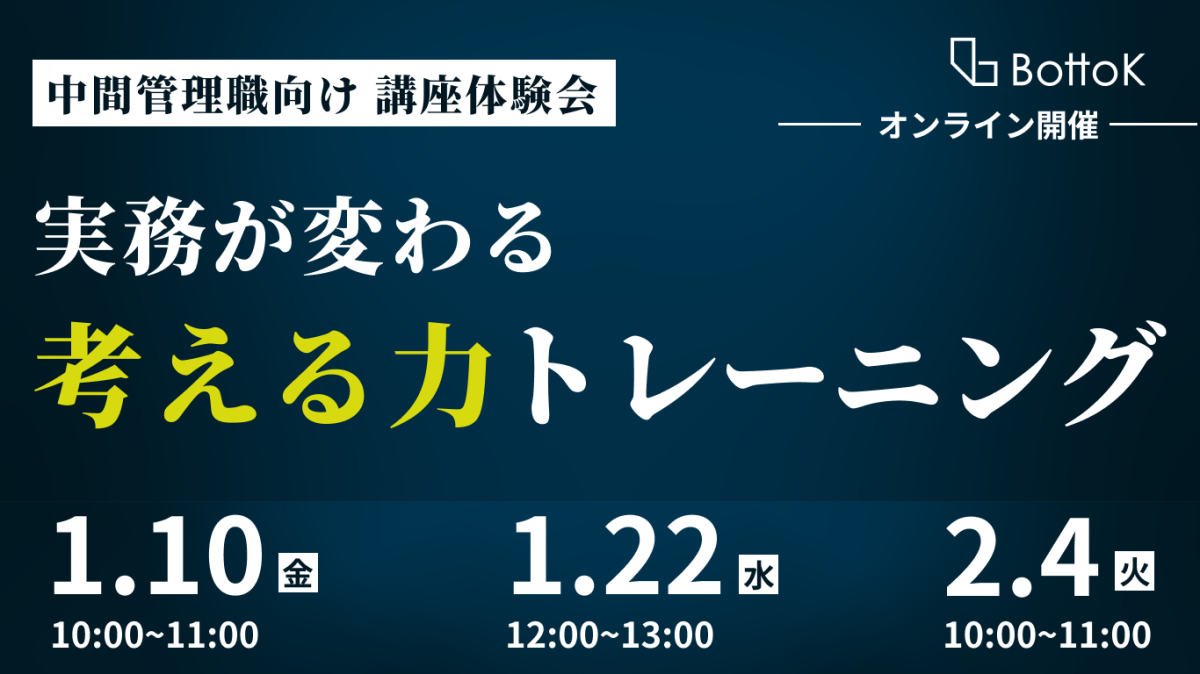 中間管理職向け 講座体験会

BottoK

オンライン開催

実務が変わる

考える力トレーニング

1.10 金
10:00~11:00

1.22 水
12:00~13:00

2.4 火
10:00~11:00